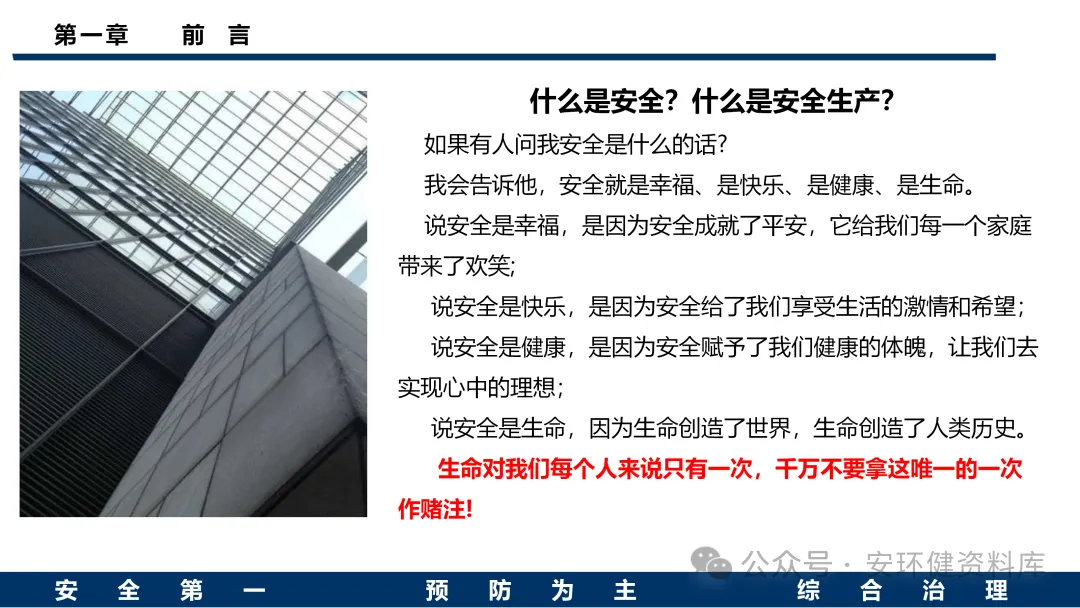 第一章　　前　言

什么是安全？什么是安全生产？

如果有人问我安全是什么的话？

我会告诉他，安全就是幸福、是快乐、是健康、是生命。

说安全是幸福，是因为安全成就了平安，它给我们每一个家庭带来了欢笑;

说安全是快乐，是因为安全给了我们享受生活的激情和希望；

说安全是健康，是因为安全赋予了我们健康的体魄，让我们去实现心中的理想；

说安全是生命，因为生命创造了世界，生命创造了人类历史。

生命对我们每个人来说只有一次，千万不要拿这唯一的一次作赌注!

公众号 · 安环健资料库

安　全　第　一　　预　防　为　主　　综　合　治　理